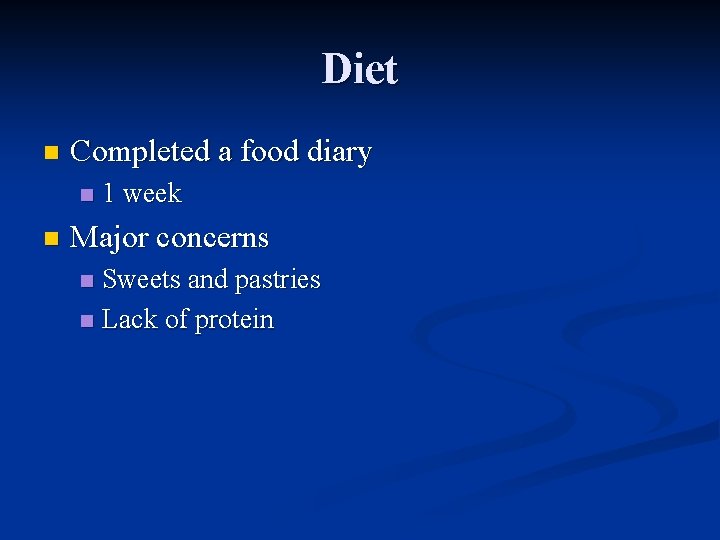 Diet

- Completed a food diary
  - 1 week
- Major concerns
  - Sweets and pastries
  - Lack of protein